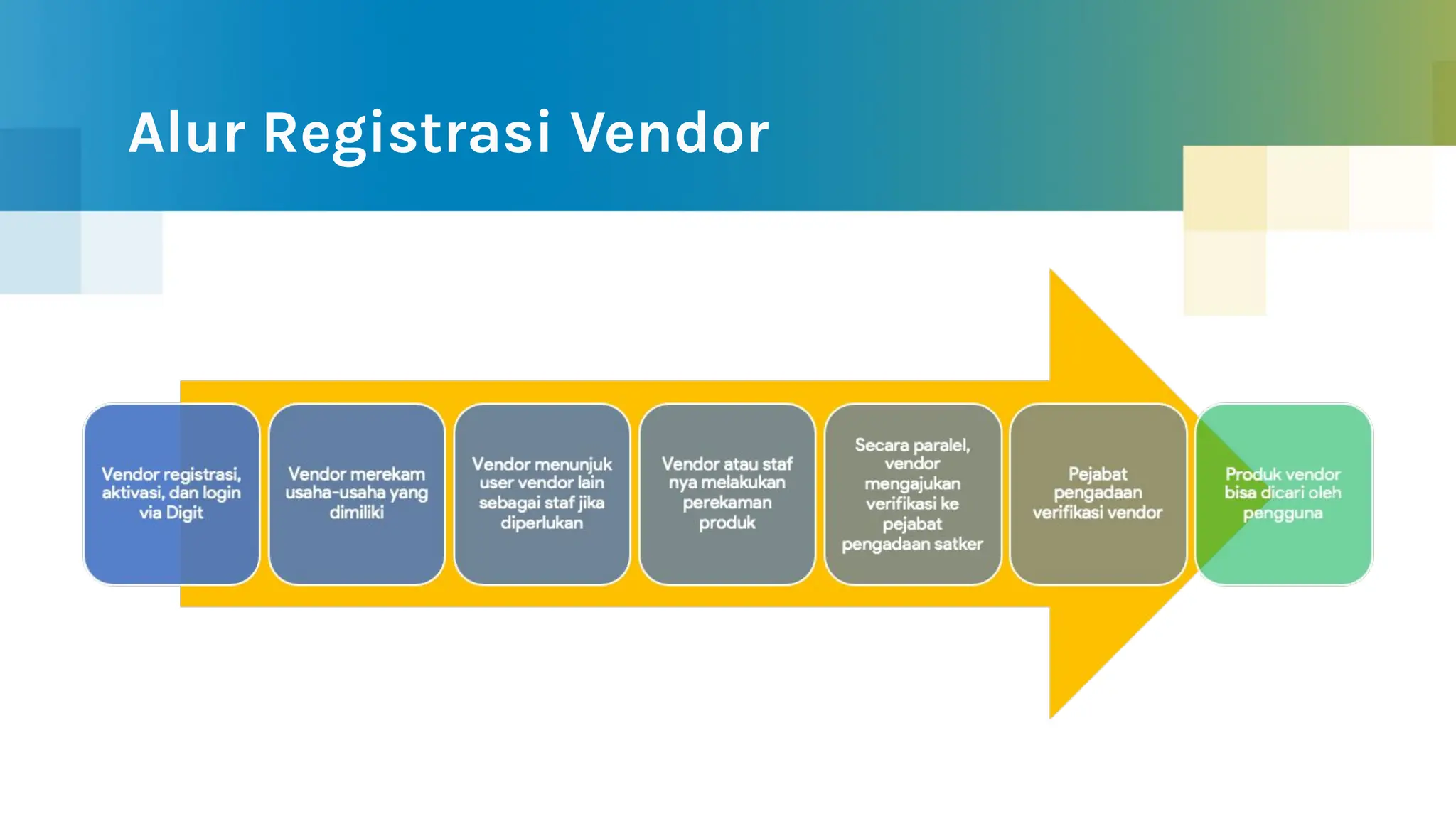 Alur Registrasi Vendor

Vendor registrasi, aktivasi, dan login via Digit

Vendor merekam usaha-usaha yang dimiliki

Vendor menunjuk user vendor lain sebagai staf jika diperlukan

Vendor atau staf nya melakukan perekaman produk

Secara paralel, vendor mengajukan verifikasi ke pejabat pengadaan satker

Pejabat pengadaan verifikasi vendor

Produk vendor bisa dicari oleh pengguna